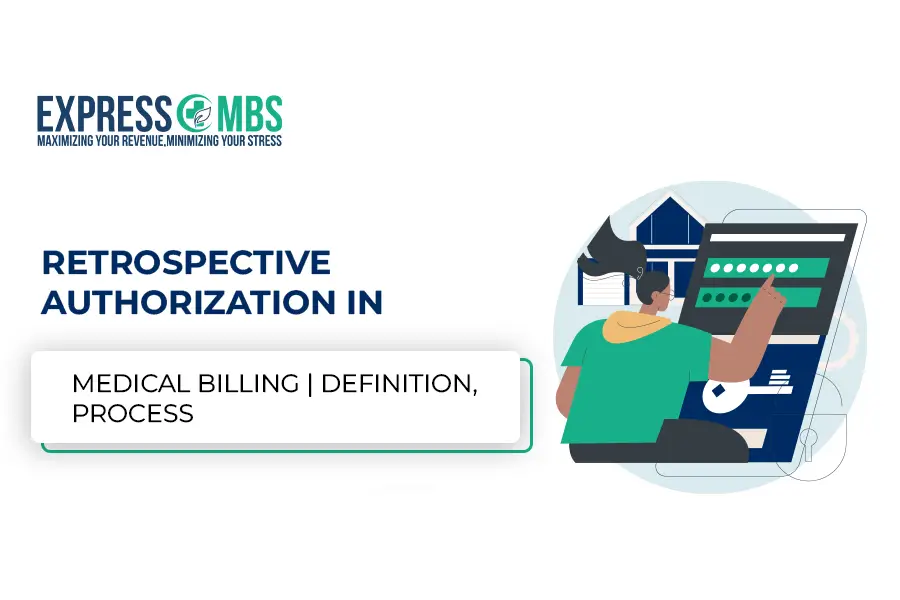 EXPRESS MBS
MAXIMIZING YOUR REVENUE,MINIMIZING YOUR STRESS

RETROSPECTIVE AUTHORIZATION IN

MEDICAL BILLING | DEFINITION, PROCESS